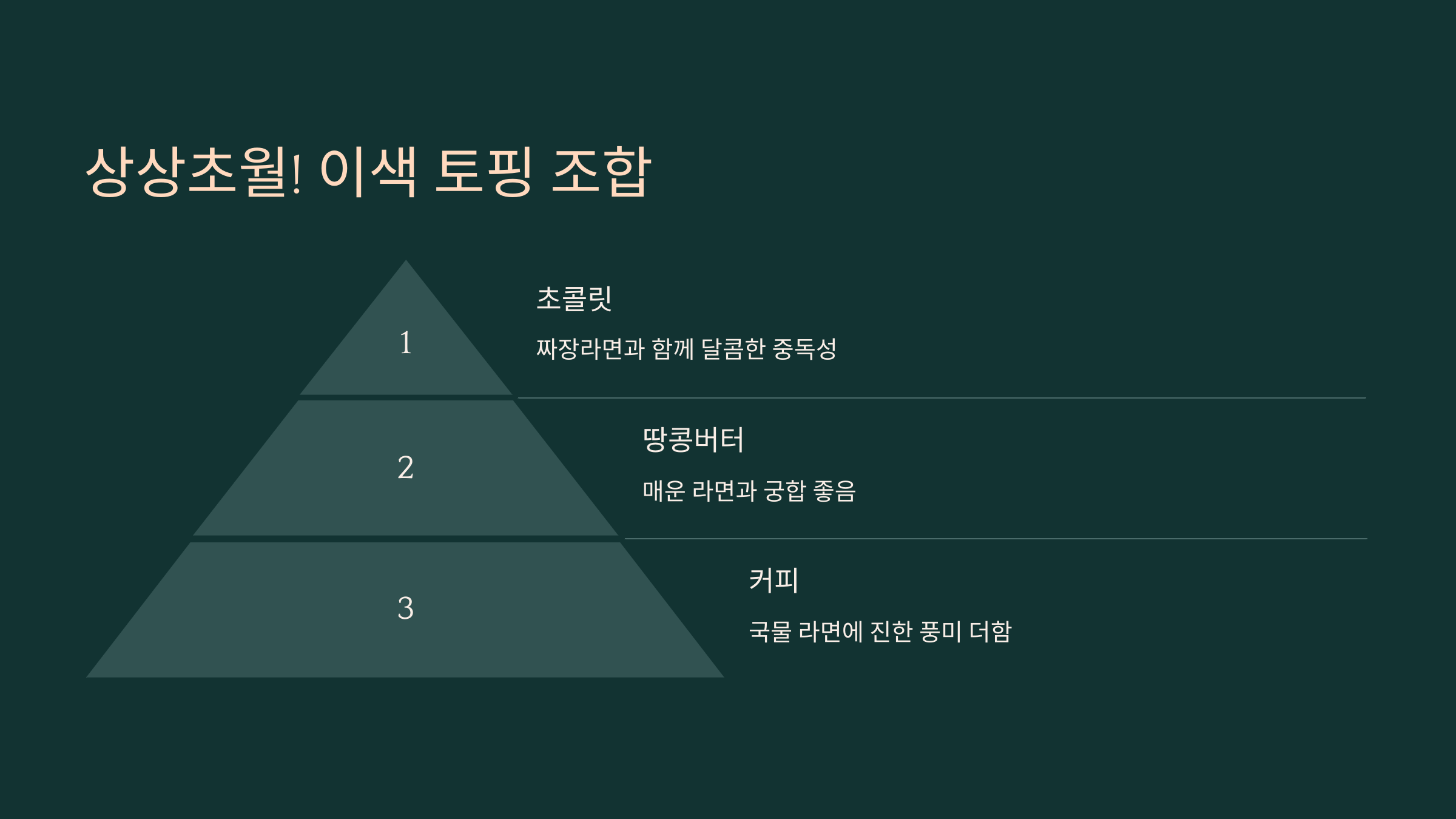 상상초월! 이색 토핑 조합

1

초콜릿

짜장라면과 함께 달콤한 중독성

2

땅콩버터

매운 라면과 궁합 좋음

3

커피

국물 라면에 진한 풍미 더함